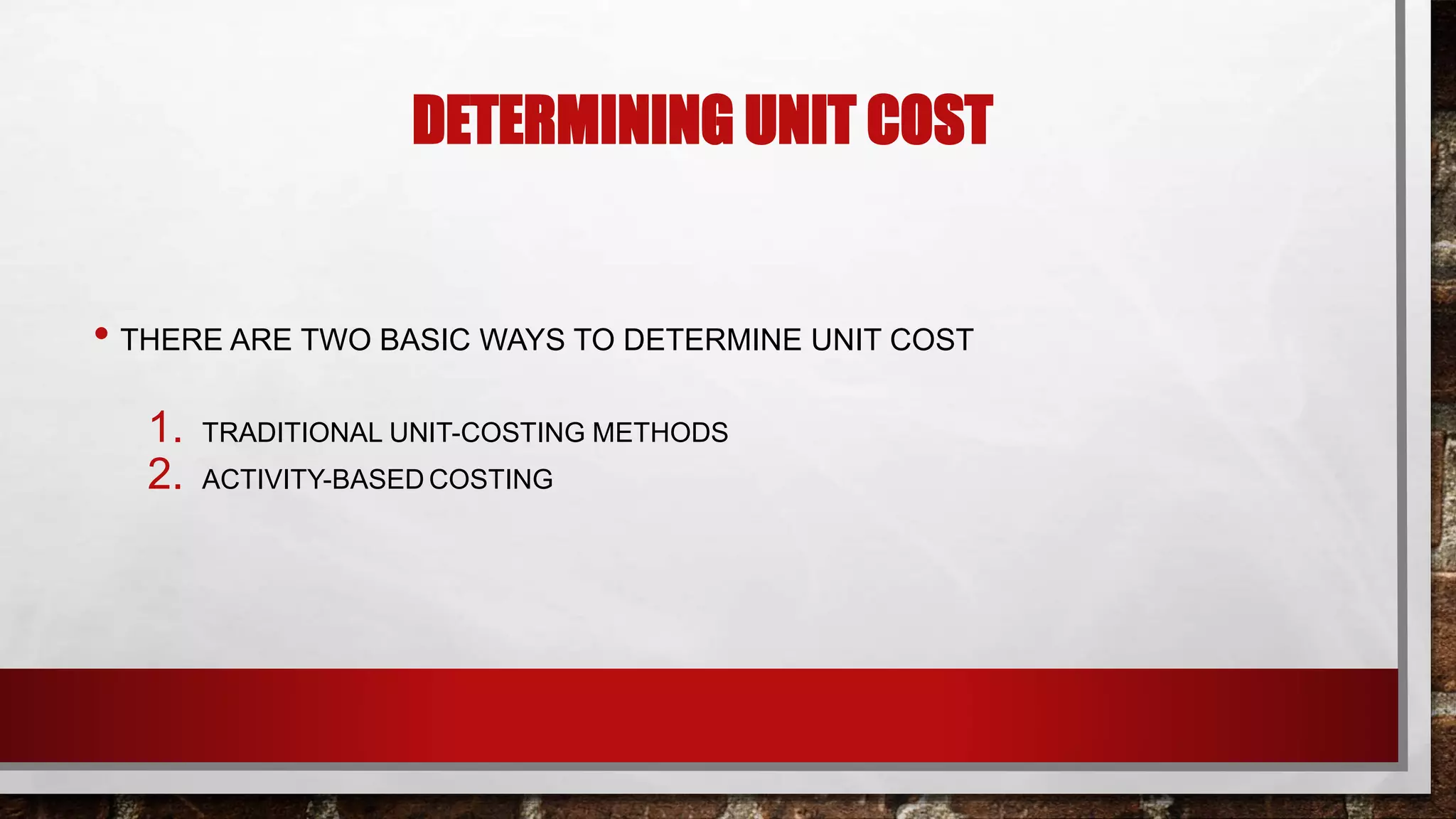 DETERMINING UNIT COST

• THERE ARE TWO BASIC WAYS TO DETERMINE UNIT COST

1. TRADITIONAL UNIT-COSTING METHODS
2. ACTIVITY-BASED COSTING